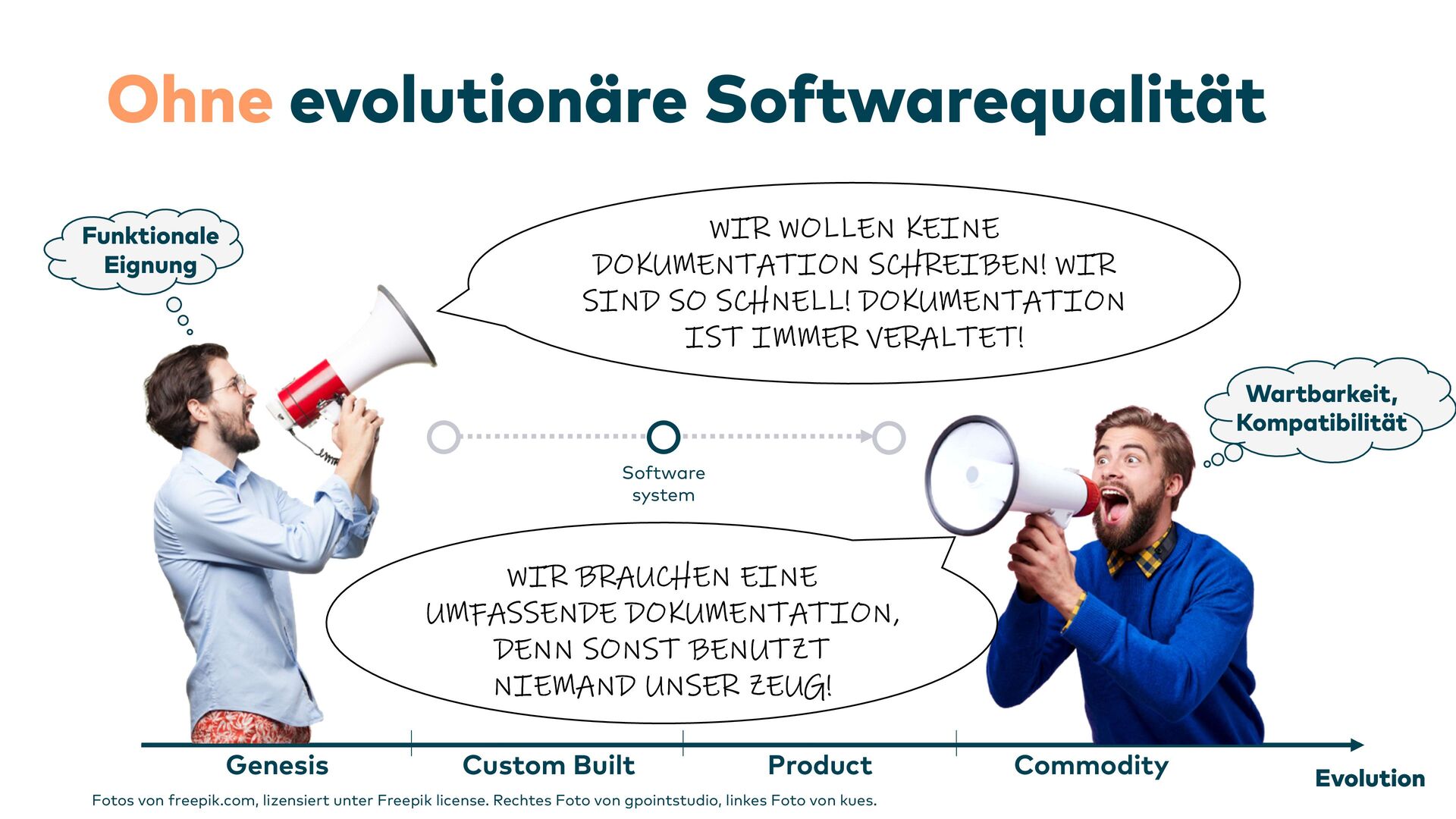 Ohne evolutionäre Softwarequalität

Funktionale Eignung

WIR WOLLEN KEINE DOKUMENTATION SCHREIBEN! WIR SIND SO SCHNELL! DOKUMENTATION IST IMMER VERALTET!

Wartbarkeit, Kompatibilität

Software system

WIR BRAUCHEN EINE UMFASSENDE DOKUMENTATION, DENN SONST BENUTZT NIEMAND UNSER ZEUG!

Genesis

Custom Built

Product

Commodity

Evolution

Fotos von freepik.com, lizensiert unter Freepik license. Rechtes Foto von gpointstudio, linkes Foto von kues.